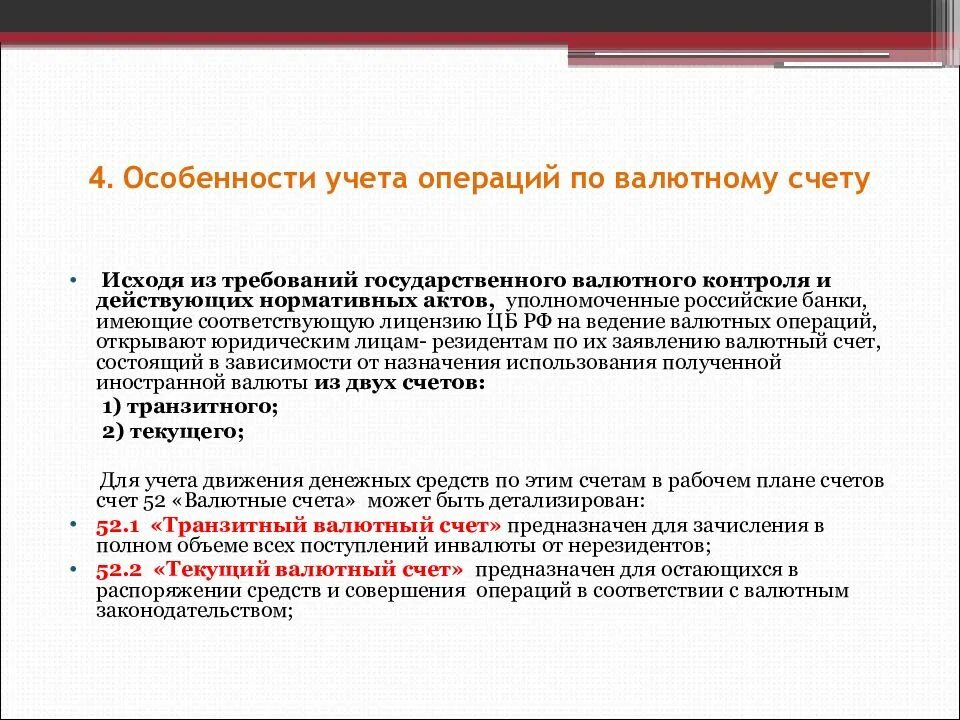 4. Особенности учета операций по валютному счету

• Исходя из требований государственного валютного контроля и действующих нормативных актов, уполномоченные российские банки, имеющие соответствующую лицензию ЦБ РФ на ведение валютных операций, открывают юридическим лицам- резидентам по их заявлению валютный счет, состоящий в зависимости от назначения использования полученной иностранной валюты из двух счетов:

1) транзитного;

2) текущего;

Для учета движения денежных средств по этим счетам в рабочем плане счетов счет 52 «Валютные счета» может быть детализирован:

• 52.1 «Транзитный валютный счет» предназначен для зачисления в полном объеме всех поступлений инвалюты от нерезидентов;

• 52.2 «Текущий валютный счет» предназначен для остающихся в распоряжении средств и совершения операций в соответствии с валютным законодательством;